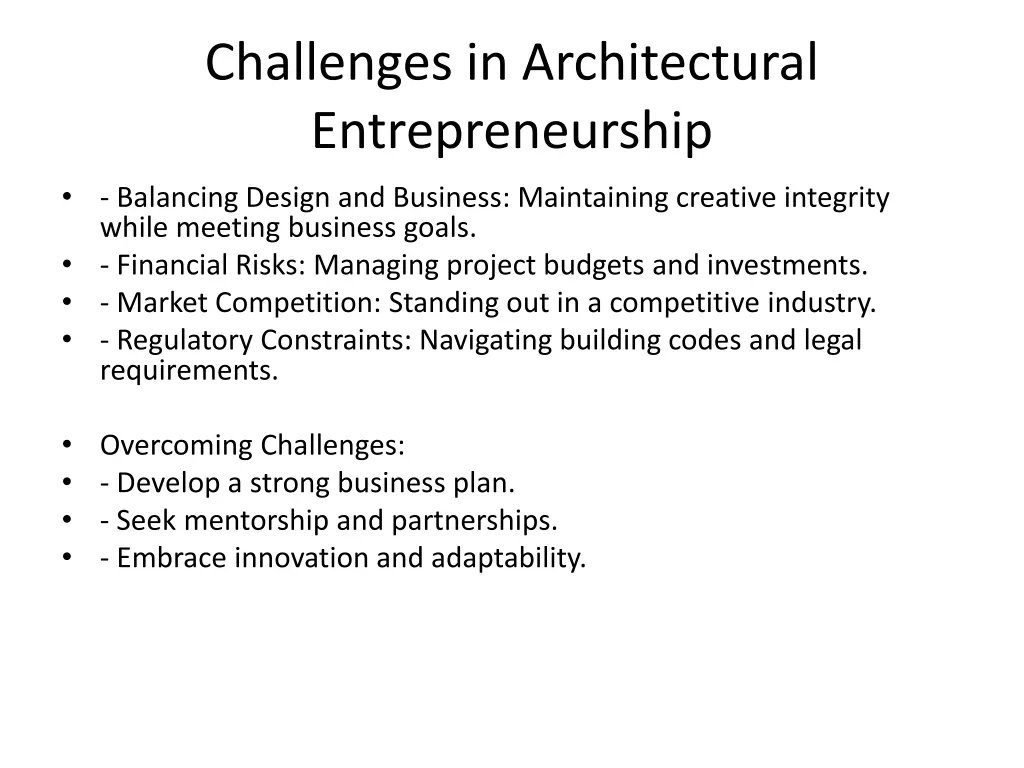 Challenges in Architectural Entrepreneurship

• - Balancing Design and Business: Maintaining creative integrity while meeting business goals.
• - Financial Risks: Managing project budgets and investments.
• - Market Competition: Standing out in a competitive industry.
• - Regulatory Constraints: Navigating building codes and legal requirements.

• Overcoming Challenges:
• - Develop a strong business plan.
• - Seek mentorship and partnerships.
• - Embrace innovation and adaptability.